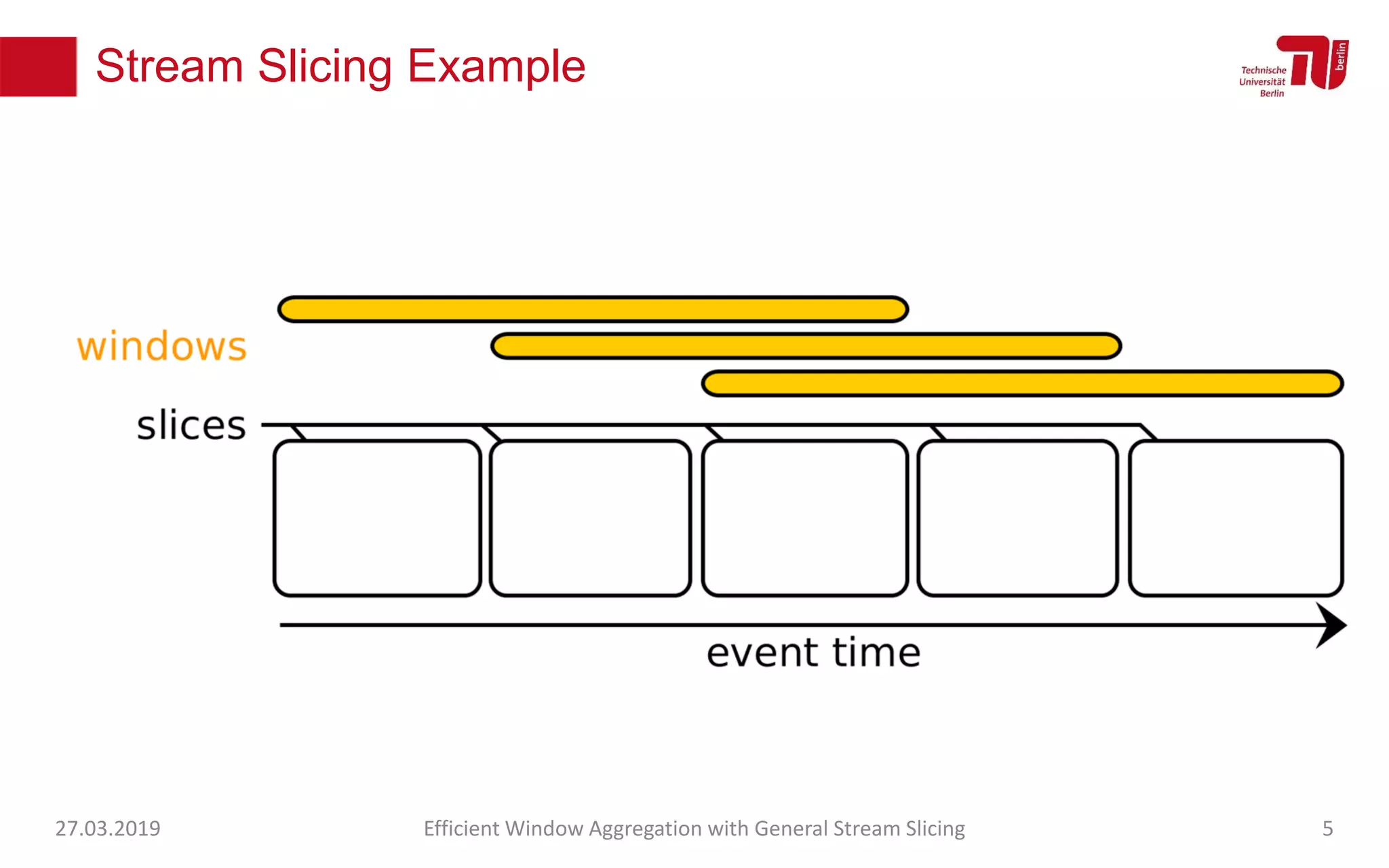 Stream Slicing Example

Technische Universität Berlin

berlin

windows

slices

event time

27.03.2019

Efficient Window Aggregation with General Stream Slicing

5